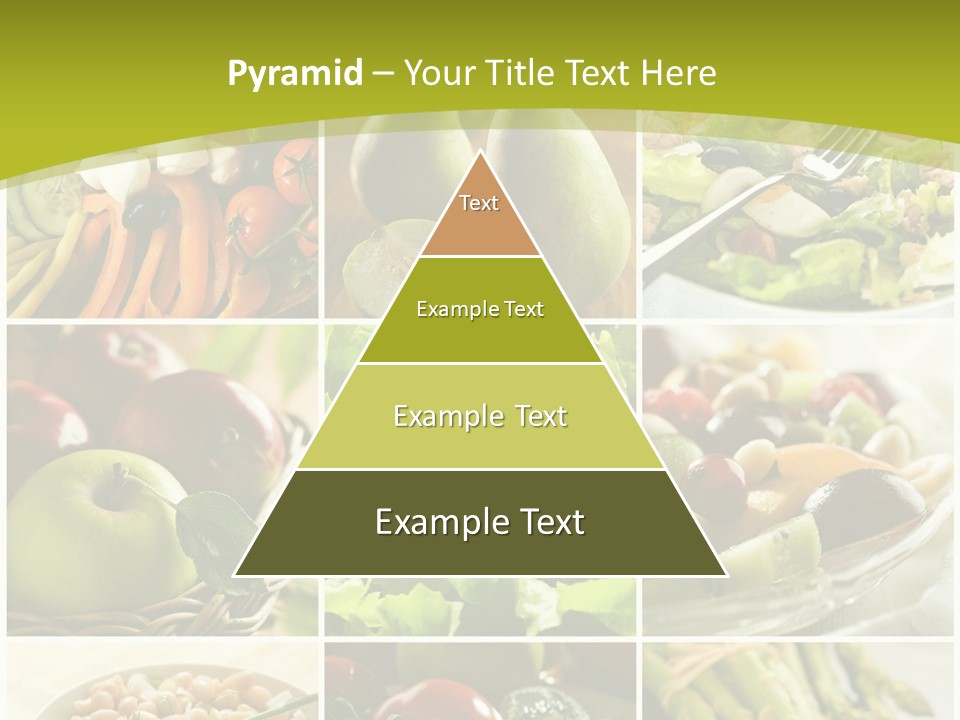 Pyramid – Your Title Text Here

Text

Example Text

Example Text

Example Text